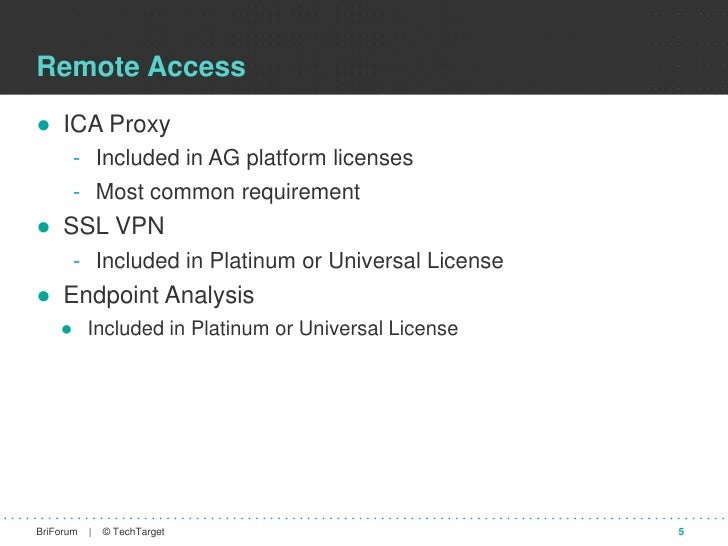 Remote Access

● ICA Proxy
- Included in AG platform licenses
- Most common requirement
● SSL VPN
- Included in Platinum or Universal License
● Endpoint Analysis
● Included in Platinum or Universal License

BriForum | © TechTarget 5